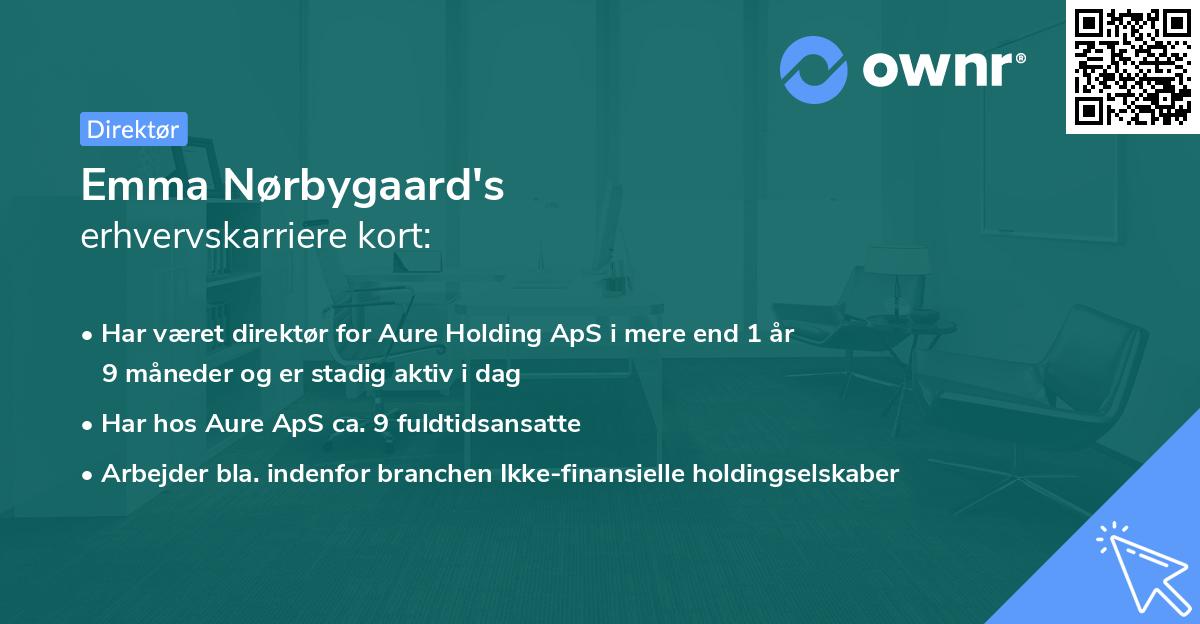 ownr®

Direktør

Emma Nørbygaard's
erhvervskarriere kort:

• Har været direktør for Aure Holding ApS i mere end 1 år 9 måneder og er stadig aktiv i dag
• Har hos Aure ApS ca. 9 fuldtidsansatte
• Arbejder bla. indenfor branchen Ikke-finansielle holdingselskaber